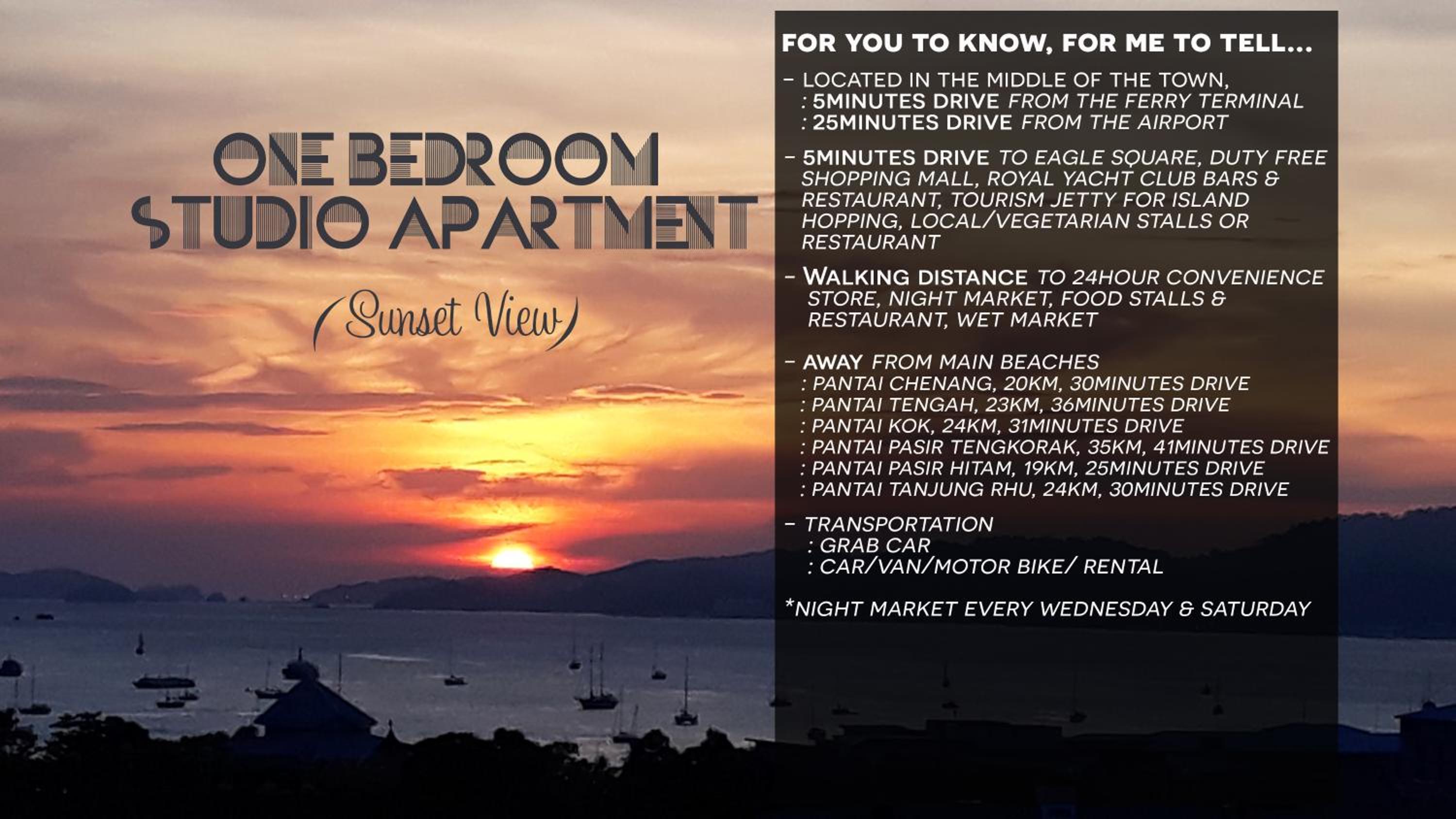 ONE BEDROOM
STUDIO APARTMENT

(Sunset View)

FOR YOU TO KNOW, FOR ME TO TELL...

- LOCATED IN THE MIDDLE OF THE TOWN,
: 5MINUTES DRIVE FROM THE FERRY TERMINAL
: 25MINUTES DRIVE FROM THE AIRPORT

- 5MINUTES DRIVE TO EAGLE SQUARE, DUTY FREE SHOPPING MALL, ROYAL YACHT CLUB BARS & RESTAURANT, TOURISM JETTY FOR ISLAND HOPPING, LOCAL/VEGETARIAN STALLS OR RESTAURANT

- WALKING DISTANCE TO 24HOUR CONVENIENCE STORE, NIGHT MARKET, FOOD STALLS & RESTAURANT, WET MARKET

- AWAY FROM MAIN BEACHES
: PANTAI CHENANG, 20KM, 30MINUTES DRIVE
: PANTAI TENGAH, 23KM, 36MINUTES DRIVE
: PANTAI KOK, 24KM, 31MINUTES DRIVE
: PANTAI PASIR TENGKORAK, 35KM, 41MINUTES DRIVE
: PANTAI PASIR HITAM, 19KM, 25MINUTES DRIVE
: PANTAI TANJUNG RHU, 24KM, 30MINUTES DRIVE

- TRANSPORTATION
: GRAB CAR
: CAR/VAN/MOTOR BIKE/ RENTAL

*NIGHT MARKET EVERY WEDNESDAY & SATURDAY